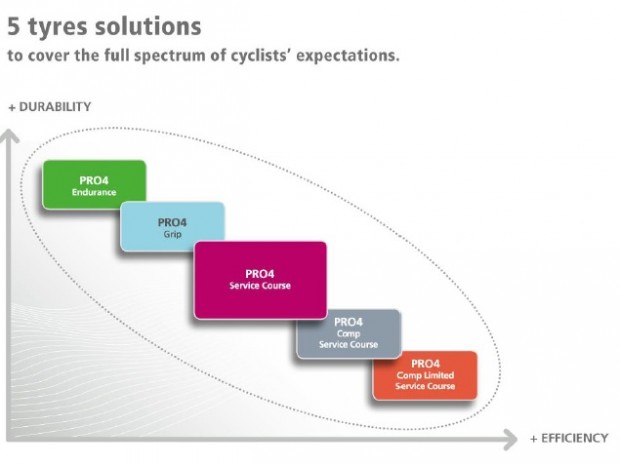 5 tyres solutions
to cover the full spectrum of cyclists' expectations.

+ DURABILITY

PRO4
Endurance

PRO4
Grip

PRO4
Service Course

PRO4
Comp
Service Course

PRO4
Comp Limited
Service Course

+ EFFICIENCY